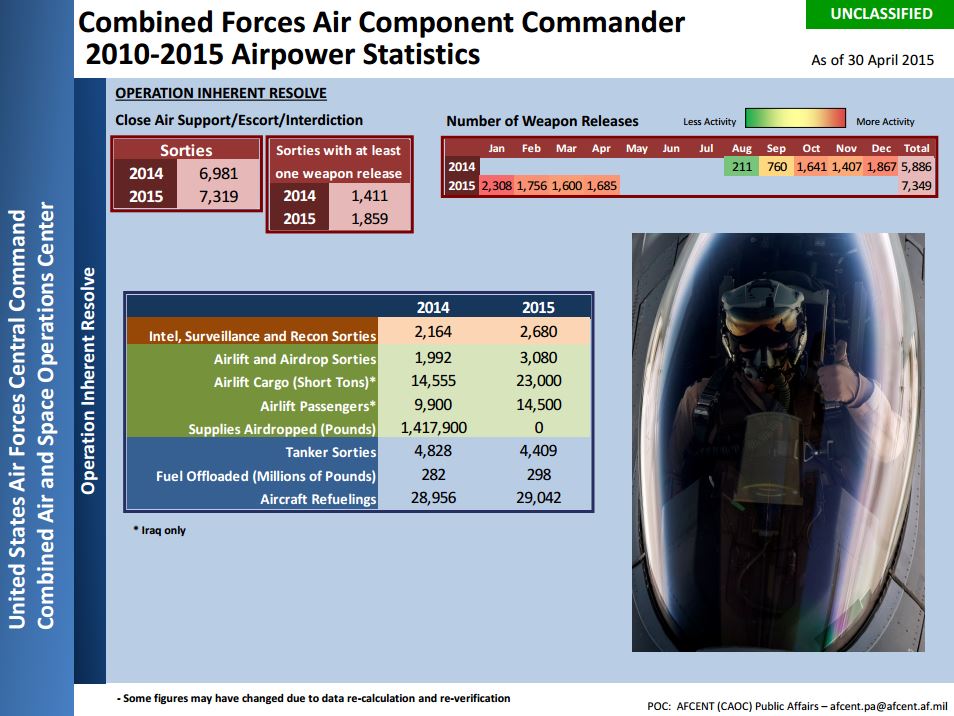 Combined Forces Air Component Commander
2010-2015 Airpower Statistics

UNCLASSIFIED

As of 30 April 2015

United States Air Forces Central Command
Combined Air and Space Operations Center

Operation Inherent Resolve

OPERATION INHERENT RESOLVE

Close Air Support/Escort/Interdiction

| Sorties | |
|---|---|
| 2014 | 6,981 |
| 2015 | 7,319 |

| Sorties with at least one weapon release | |
|---|---|
| 2014 | 1,411 |
| 2015 | 1,859 |

Number of Weapon Releases

Less Activity More Activity

| | Jan | Feb | Mar | Apr | May | Jun | Jul | Aug | Sep | Oct | Nov | Dec | Total |
|---|---|---|---|---|---|---|---|---|---|---|---|---|---|
| 2014 | | | | | | | | 211 | 760 | 1,641 | 1,407 | 1,867 | 5,886 |
| 2015 | 2,308 | 1,756 | 1,600 | 1,685 | | | | | | | | | 7,349 |

| | 2014 | 2015 |
|---|---|---|
| Intel, Surveillance and Recon Sorties | 2,164 | 2,680 |
| Airlift and Airdrop Sorties | 1,992 | 3,080 |
| Airlift Cargo (Short Tons)* | 14,555 | 23,000 |
| Airlift Passengers* | 9,900 | 14,500 |
| Supplies Airdropped (Pounds) | 1,417,900 | 0 |
| Tanker Sorties | 4,828 | 4,409 |
| Fuel Offloaded (Millions of Pounds) | 282 | 298 |
| Aircraft Refuelings | 28,956 | 29,042 |

* Iraq only

- Some figures may have changed due to data re-calculation and re-verification

POC: AFCENT (CAOC) Public Affairs – afcent.pa@afcent.af.mil